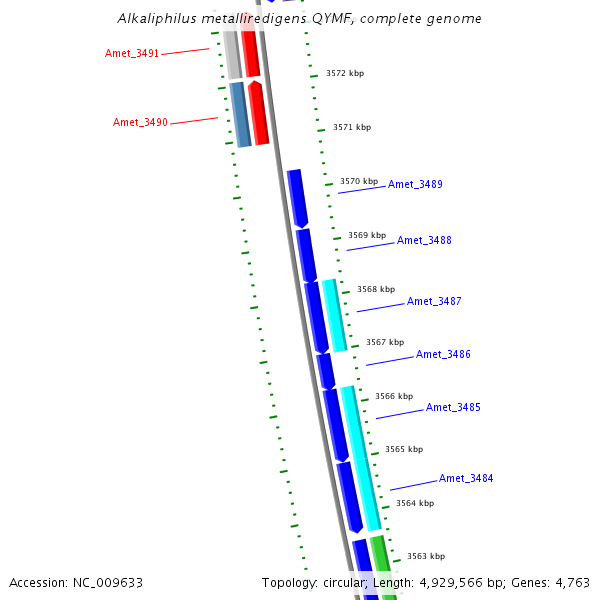 Alkaliphilus metalliredigens QYMF, complete genome

Amet_3491

3572 kbp

Amet_3490

3571 kbp

3570 kbp

Amet_3489

3569 kbp

Amet_3488

3568 kbp

Amet_3487

3567 kbp

Amet_3486

3566 kbp

Amet_3485

3565 kbp

Amet_3484

3564 kbp

3563 kbp

Accession: NC_009633

Topology: circular; Length: 4,929,566 bp; Genes: 4,763